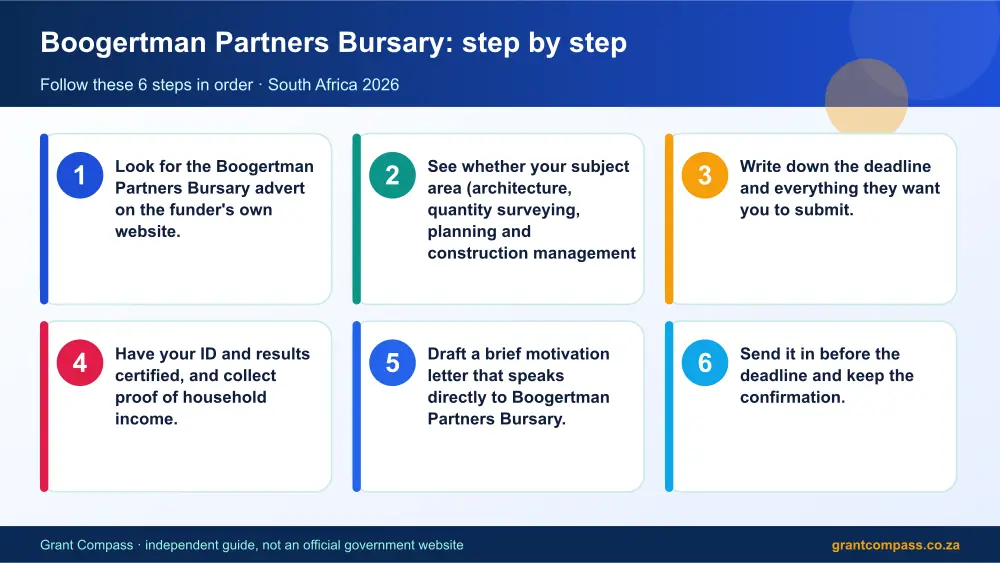 Boogertman Partners Bursary: step by step

Follow these 6 steps in order · South Africa 2026

1

Look for the Boogertman Partners Bursary advert on the funder's own website.

2

See whether your subject area (architecture, quantity surveying, planning and construction management

3

Write down the deadline and everything they want you to submit.

4

Have your ID and results certified, and collect proof of household income.

5

Draft a brief motivation letter that speaks directly to Boogertman Partners Bursary.

6

Send it in before the deadline and keep the confirmation.

Grant Compass · independent guide, not an official government website

grantcompass.co.za